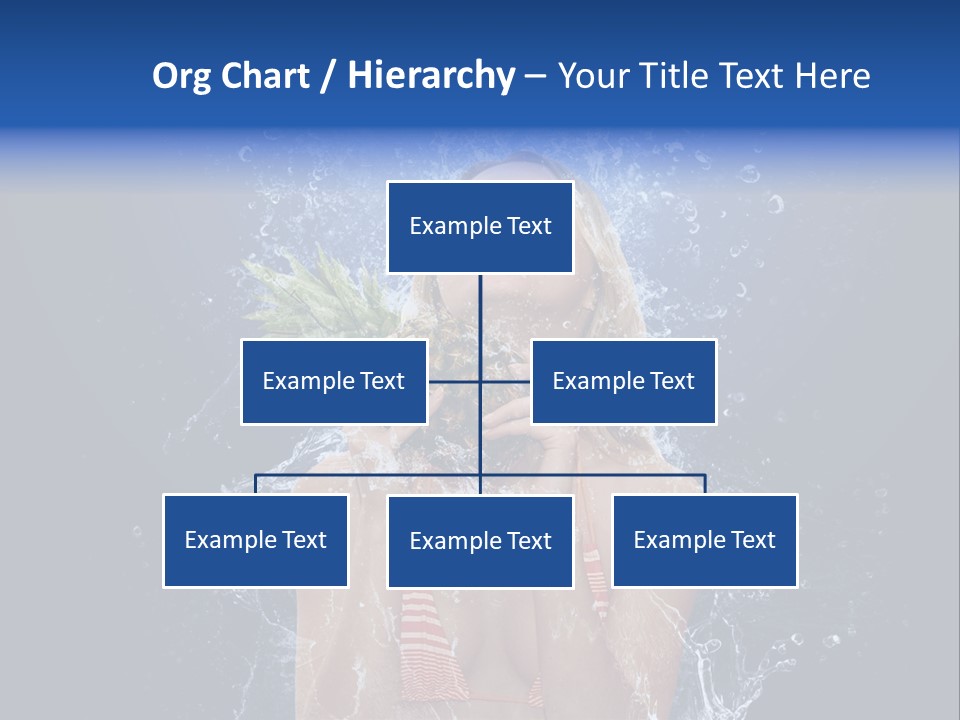 Org Chart / Hierarchy – Your Title Text Here

Example Text

Example Text

Example Text

Example Text

Example Text

Example Text